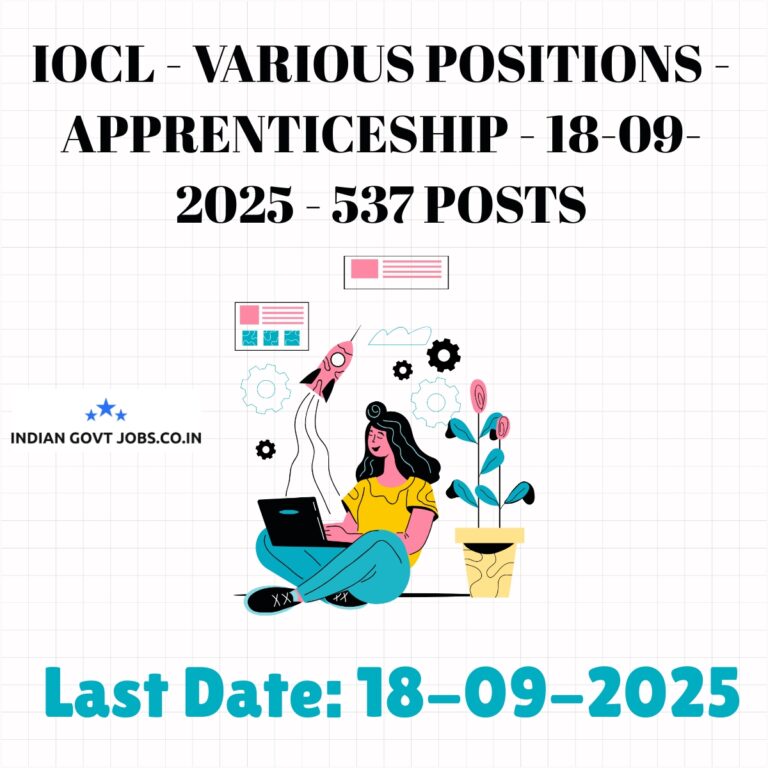 IOCL - VARIOUS POSITIONS - APPRENTICESHIP - 18-09-2025 - 537 POSTS

INDIAN GOVT JOBS.CO.IN

Last Date: 18-09-2025